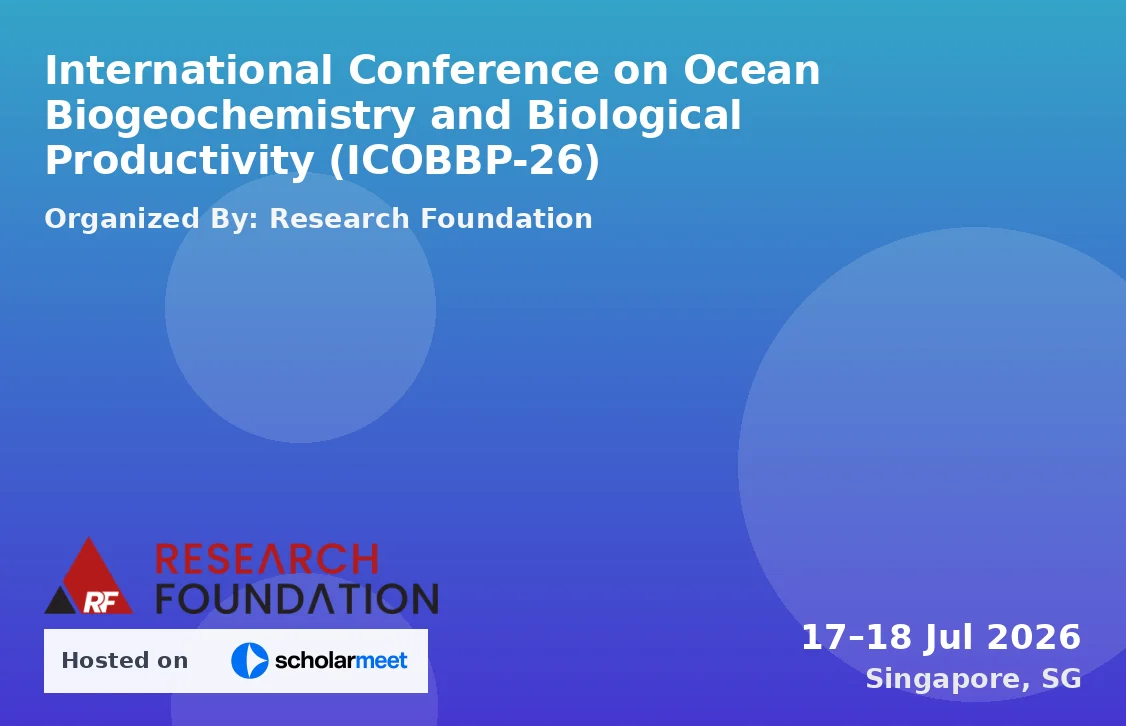 International Conference on Ocean Biogeochemistry and Biological Productivity (ICOBBP-26)

Organized By: Research Foundation

RF RESEARCH FOUNDATION

Hosted on scholarmeet

17–18 Jul 2026
Singapore, SG